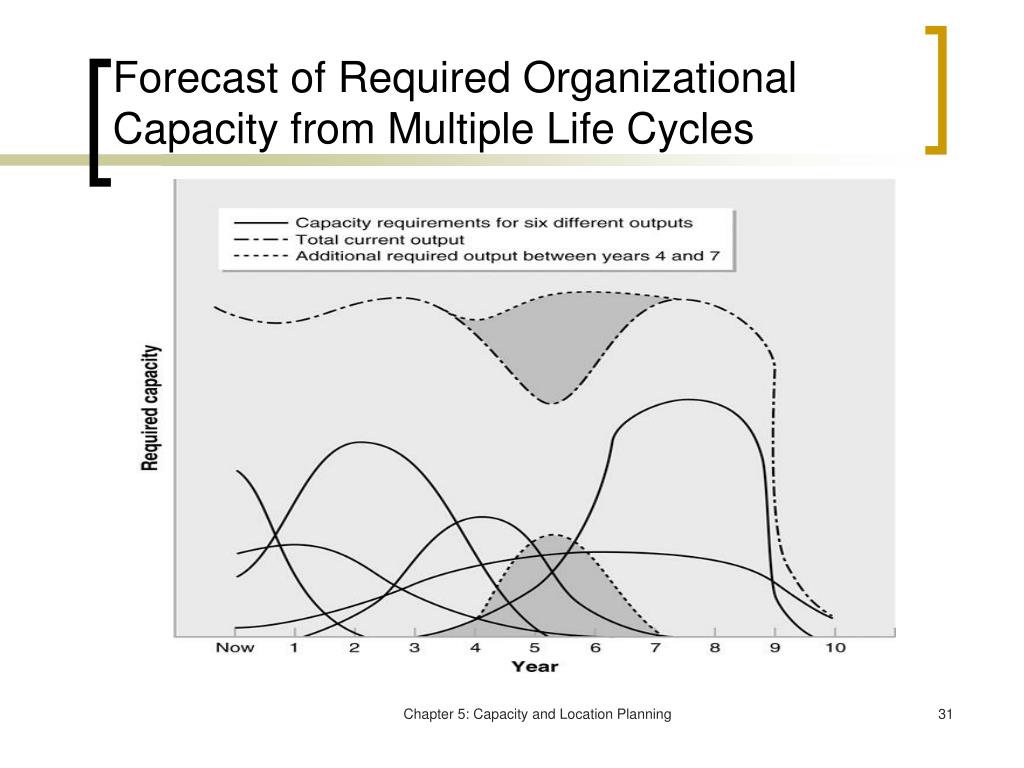 Forecast of Required Organizational Capacity from Multiple Life Cycles

Capacity requirements for six different outputs
Total current output
Additional required output between years 4 and 7

Required capacity

Now 1 2 3 4 5 6 7 8 9 10
Year

Chapter 5: Capacity and Location Planning

31